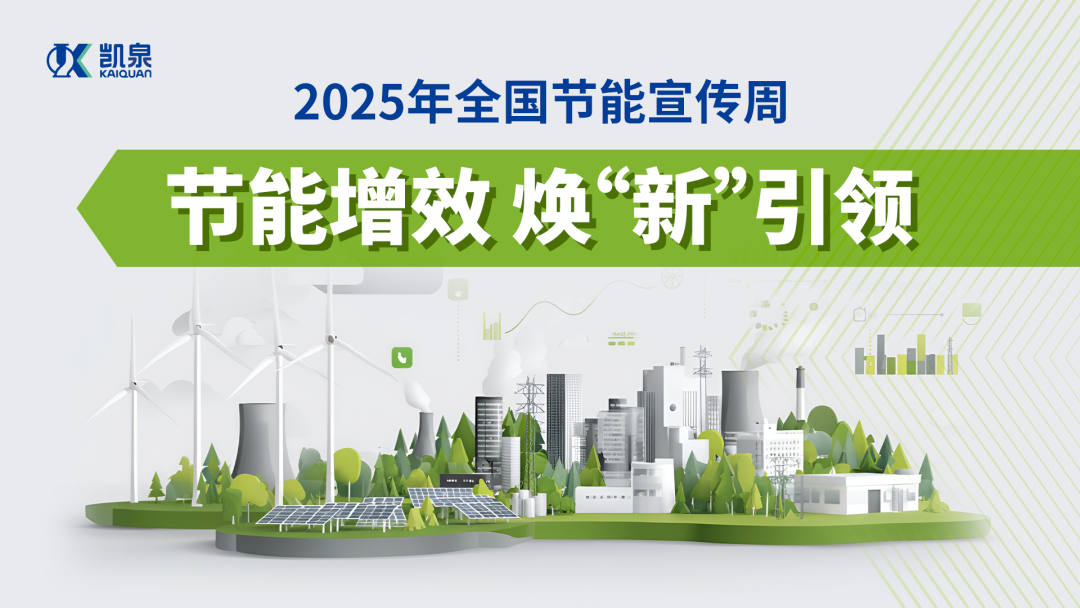 凯泉
KAIQUAN

2025年全国节能宣传周

节能增效 焕“新”引领